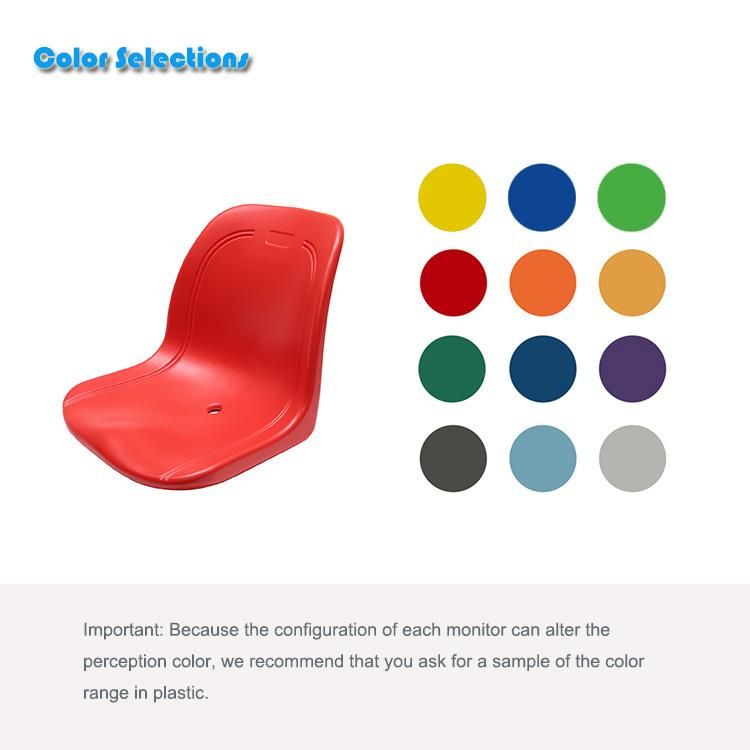 Color Selections

Important: Because the configuration of each monitor can alter the perception color, we recommend that you ask for a sample of the color range in plastic.